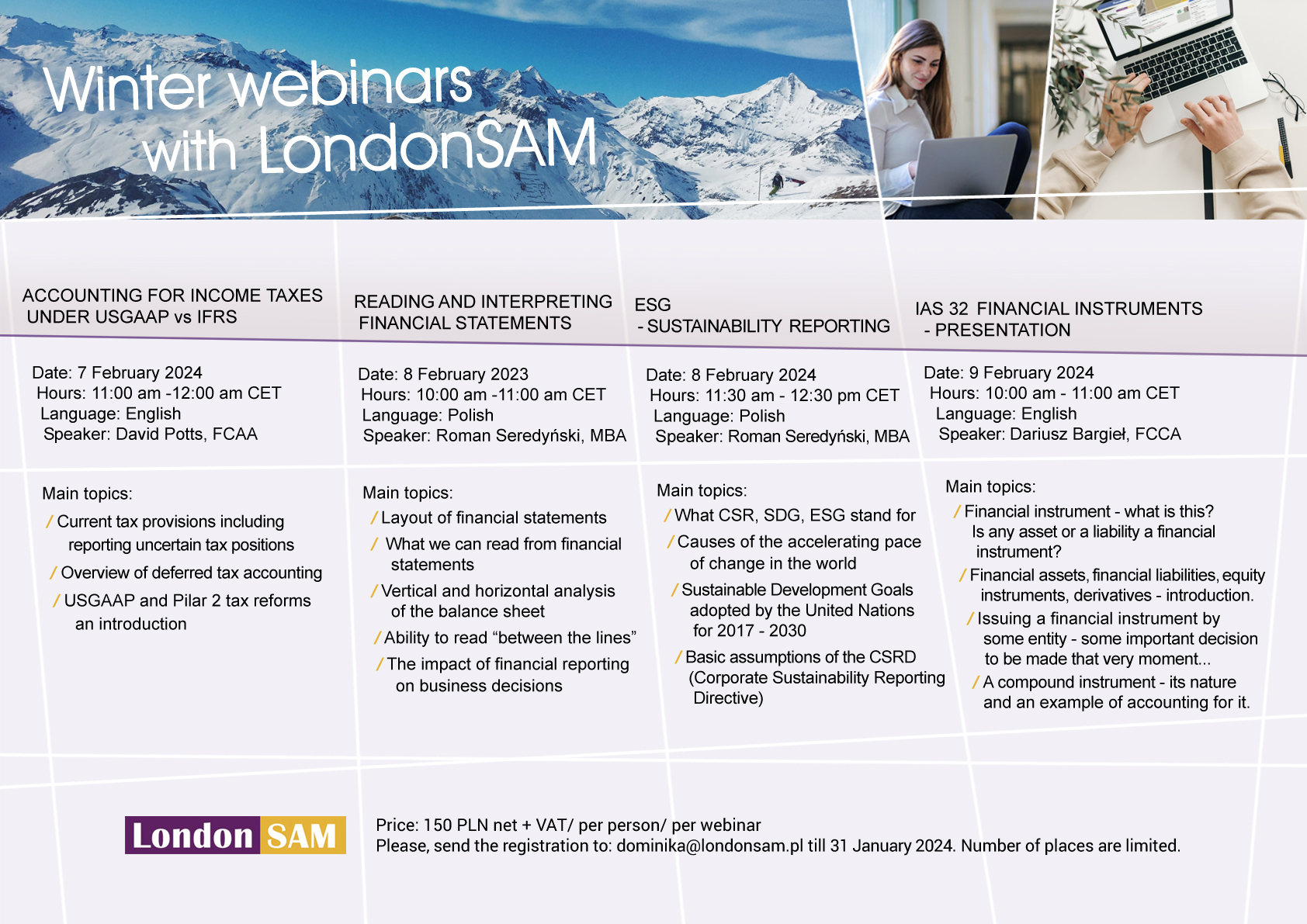 Winter webinars with LondonSAM

ACCOUNTING FOR INCOME TAXES UNDER USGAAP vs IFRS

Date: 7 February 2024
Hours: 11:00 am -12:00 am CET
Language: English
Speaker: David Potts, FCAA

Main topics:
/ Current tax provisions including reporting uncertain tax positions
/ Overview of deferred tax accounting
/ USGAAP and Pilar 2 tax reforms an introduction

READING AND INTERPRETING FINANCIAL STATEMENTS

Date: 8 February 2023
Hours: 10:00 am -11:00 am CET
Language: Polish
Speaker: Roman Seredyński, MBA

Main topics:
/ Layout of financial statements
/ What we can read from financial statements
/ Vertical and horizontal analysis of the balance sheet
/ Ability to read “between the lines”
/ The impact of financial reporting on business decisions

ESG - SUSTAINABILITY REPORTING

Date: 8 February 2024
Hours: 11:30 am - 12:30 pm CET
Language: Polish
Speaker: Roman Seredyński, MBA

Main topics:
/ What CSR, SDG, ESG stand for
/ Causes of the accelerating pace of change in the world
/ Sustainable Development Goals adopted by the United Nations for 2017 - 2030
/ Basic assumptions of the CSRD (Corporate Sustainability Reporting Directive)

IAS 32 FINANCIAL INSTRUMENTS - PRESENTATION

Date: 9 February 2024
Hours: 10:00 am - 11:00 am CET
Language: English
Speaker: Dariusz Bargieł, FCCA

Main topics:
/ Financial instrument - what is this? Is any asset or a liability a financial instrument?
/ Financial assets, financial liabilities, equity instruments, derivatives - introduction.
/ Issuing a financial instrument by some entity - some important decision to be made that very moment...
/ A compound instrument - its nature and an example of accounting for it.

London SAM

Price: 150 PLN net + VAT/ per person/ per webinar
Please, send the registration to: dominika@londonsam.pl till 31 January 2024. Number of places are limited.